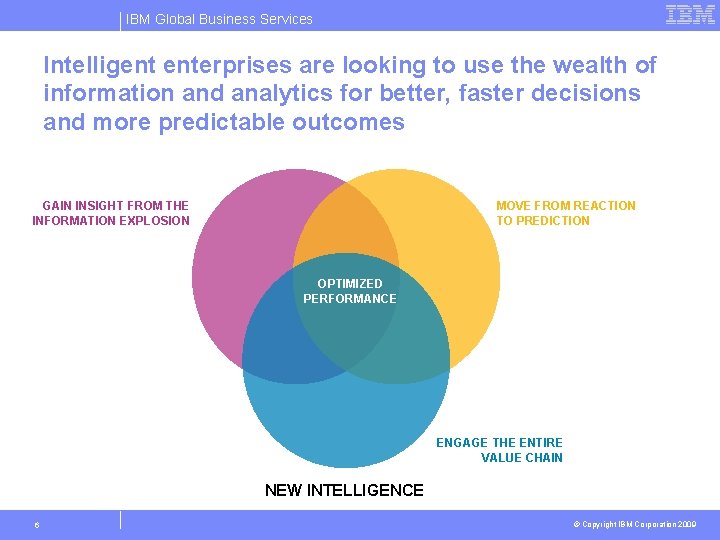 IBM Global Business Services

IBM

Intelligent enterprises are looking to use the wealth of information and analytics for better, faster decisions and more predictable outcomes

GAIN INSIGHT FROM THE INFORMATION EXPLOSION

MOVE FROM REACTION TO PREDICTION

OPTIMIZED PERFORMANCE

ENGAGE THE ENTIRE VALUE CHAIN

NEW INTELLIGENCE

6

© Copyright IBM Corporation 2009